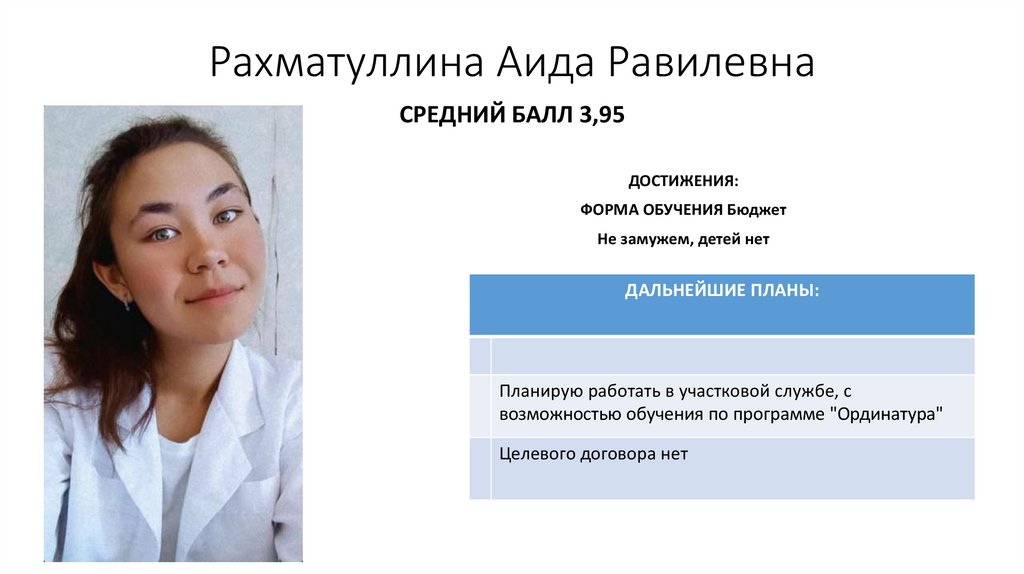 Рахматуллина Аида Равилевна

СРЕДНИЙ БАЛЛ 3,95

ДОСТИЖЕНИЯ:

ФОРМА ОБУЧЕНИЯ Бюджет

Не замужем, детей нет

| | ДАЛЬНЕЙШИЕ ПЛАНЫ: |
|---|---|
| | |
| | Планирую работать в участковой службе, с возможностью обучения по программе "Ординатура" |
| | Целевого договора нет |